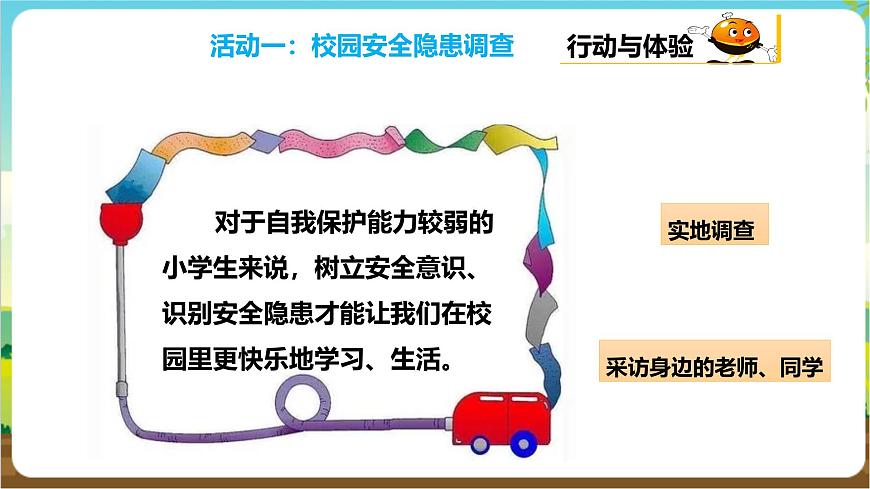 活动一：校园安全隐患调查

行动与体验

对于自我保护能力较弱的小学生来说，树立安全意识、识别安全隐患才能让我们在校园里更快乐地学习、生活。

实地调查

采访身边的老师、同学